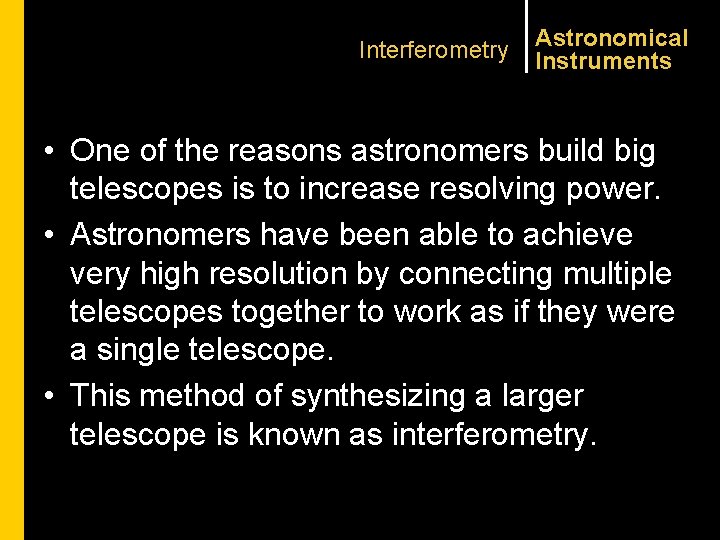 Interferometry

Astronomical Instruments

• One of the reasons astronomers build big telescopes is to increase resolving power.

• Astronomers have been able to achieve very high resolution by connecting multiple telescopes together to work as if they were a single telescope.

• This method of synthesizing a larger telescope is known as interferometry.